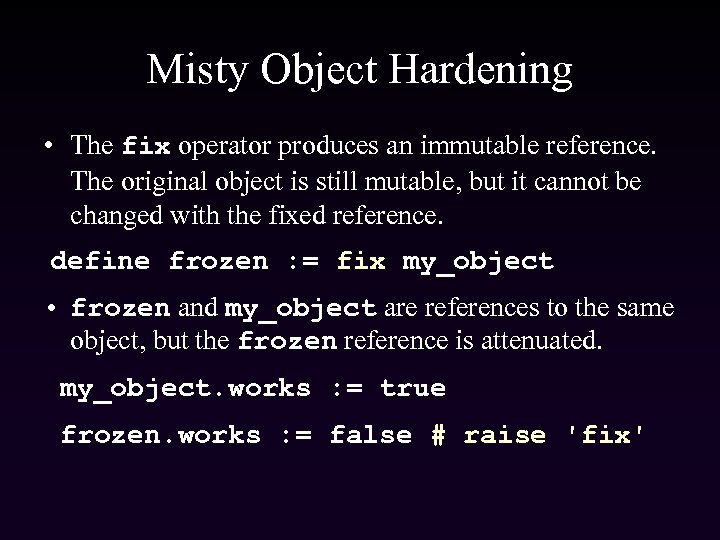 Misty Object Hardening

• The fix operator produces an immutable reference. The original object is still mutable, but it cannot be changed with the fixed reference.

define frozen := fix my_object

• frozen and my_object are references to the same object, but the frozen reference is attenuated.

my_object.works := true

frozen.works := false # raise 'fix'